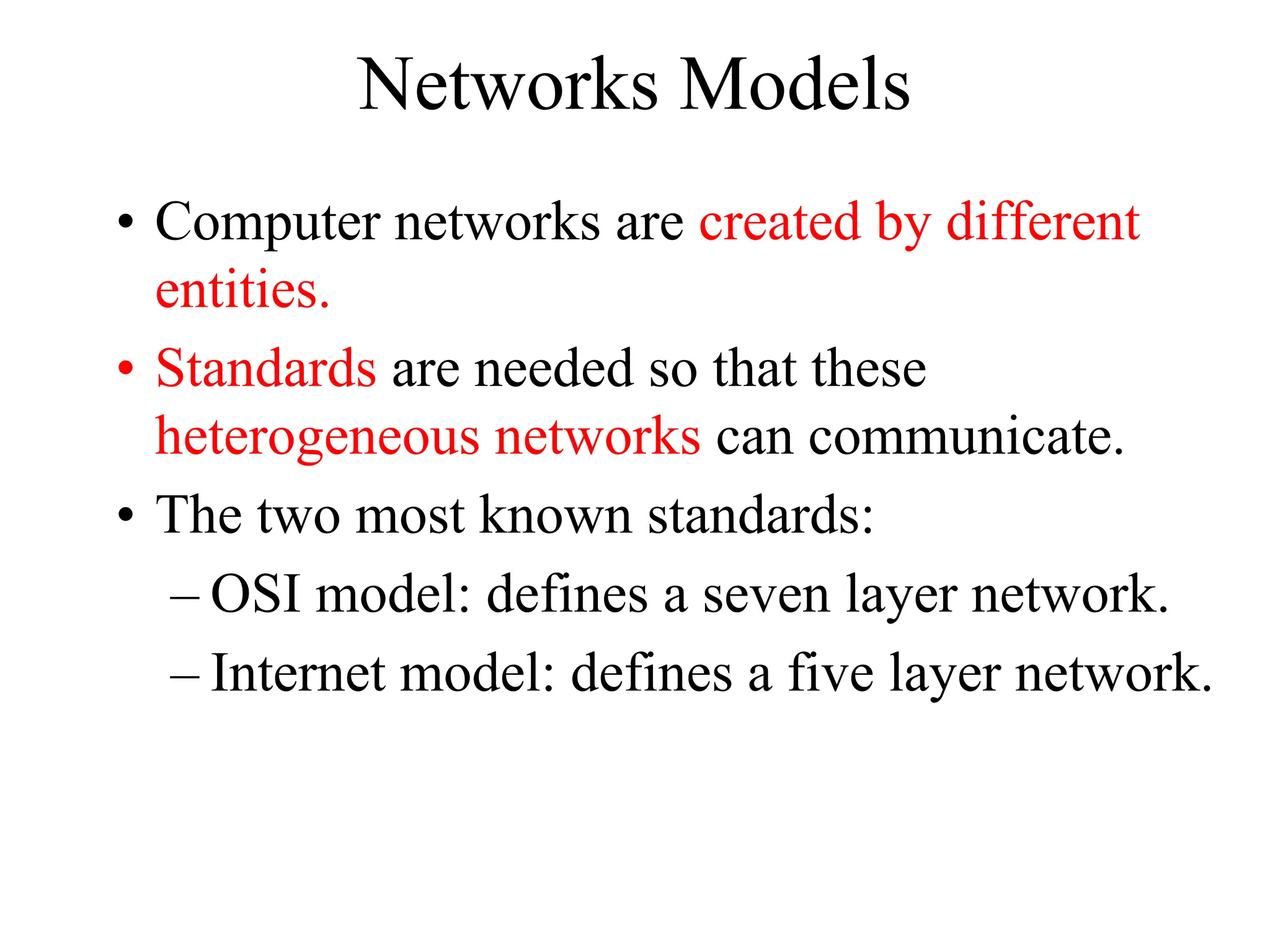 Networks Models

• Computer networks are created by different entities.

• Standards are needed so that these heterogeneous networks can communicate.

• The two most known standards:

– OSI model: defines a seven layer network.

– Internet model: defines a five layer network.